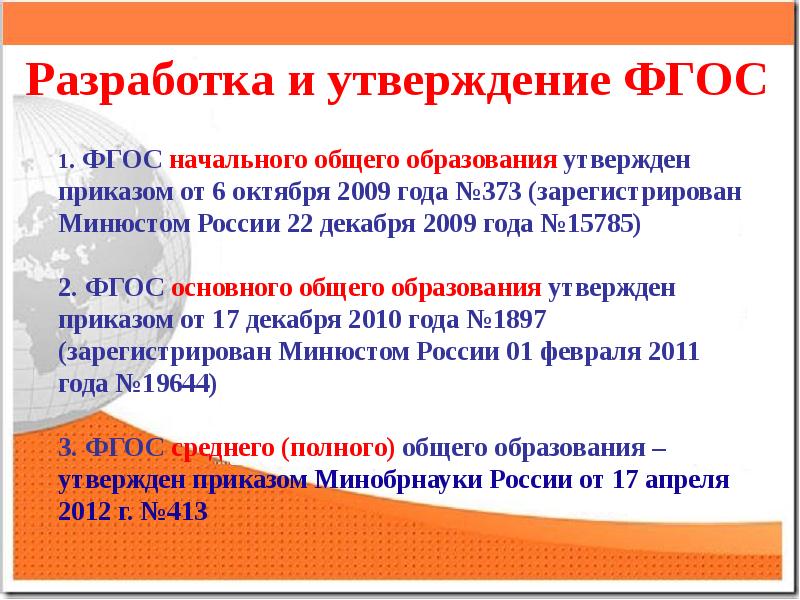 Разработка и утверждение ФГОС

1. ФГОС начального общего образования утвержден приказом от 6 октября 2009 года №373 (зарегистрирован Минюстом России 22 декабря 2009 года №15785)

2. ФГОС основного общего образования утвержден приказом от 17 декабря 2010 года №1897 (зарегистрирован Минюстом России 01 февраля 2011 года №19644)

3. ФГОС среднего (полного) общего образования – утвержден приказом Минобрнауки России от 17 апреля 2012 г. №413